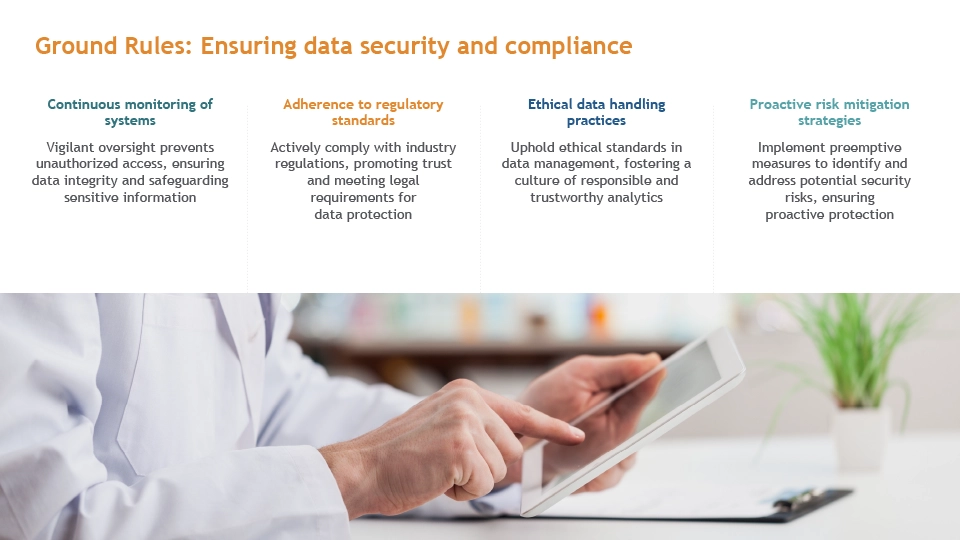 Ground Rules: Ensuring data security and compliance

Continuous monitoring of systems

Vigilant oversight prevents unauthorized access, ensuring data integrity and safeguarding sensitive information

Adherence to regulatory standards

Actively comply with industry regulations, promoting trust and meeting legal requirements for data protection

Ethical data handling practices

Uphold ethical standards in data management, fostering a culture of responsible and trustworthy analytics

Proactive risk mitigation strategies

Implement preemptive measures to identify and address potential security risks, ensuring proactive protection